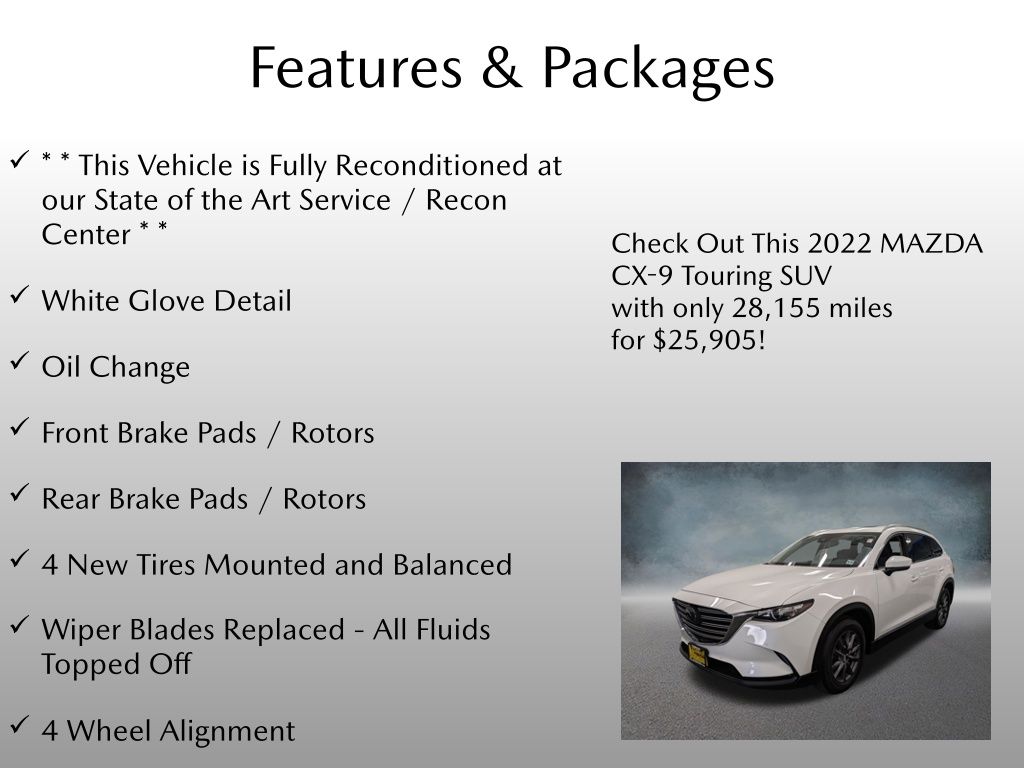 Features & Packages

✓ * * This Vehicle is Fully Reconditioned at our State of the Art Service / Recon Center * *

✓ White Glove Detail

✓ Oil Change

✓ Front Brake Pads / Rotors

✓ Rear Brake Pads / Rotors

✓ 4 New Tires Mounted and Balanced

✓ Wiper Blades Replaced - All Fluids Topped Off

✓ 4 Wheel Alignment

Check Out This 2022 MAZDA CX-9 Touring SUV with only 28,155 miles for $25,905!